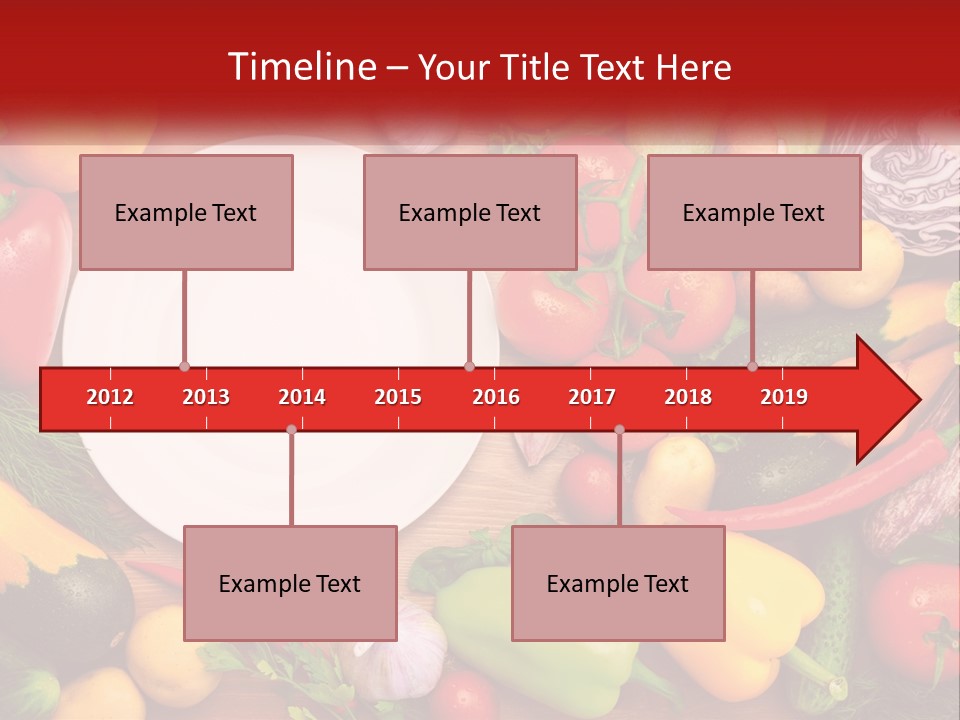 Timeline – Your Title Text Here

Example Text

Example Text

Example Text

2012 2013 2014 2015 2016 2017 2018 2019

Example Text

Example Text